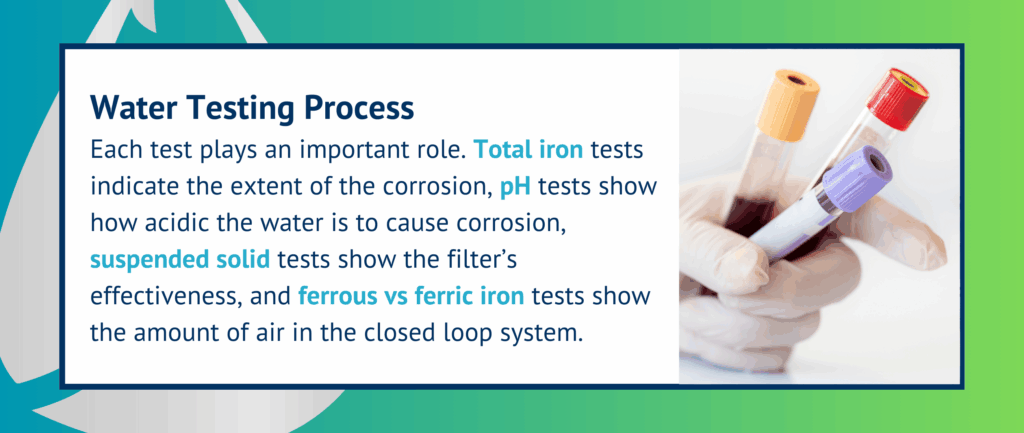 Water Testing Process

Each test plays an important role. Total iron tests indicate the extent of the corrosion, pH tests show how acidic the water is to cause corrosion, suspended solid tests show the filter's effectiveness, and ferrous vs ferric iron tests show the amount of air in the closed loop system.